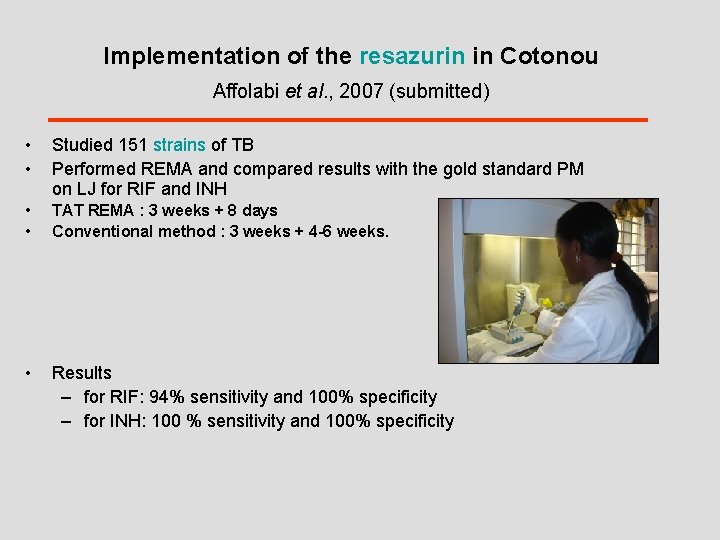 Implementation of the resazurin in Cotonou

Affolabi et al., 2007 (submitted)

• Studied 151 strains of TB
• Performed REMA and compared results with the gold standard PM on LJ for RIF and INH
• TAT REMA : 3 weeks + 8 days
• Conventional method : 3 weeks + 4-6 weeks.

• Results
– for RIF: 94% sensitivity and 100% specificity
– for INH: 100 % sensitivity and 100% specificity